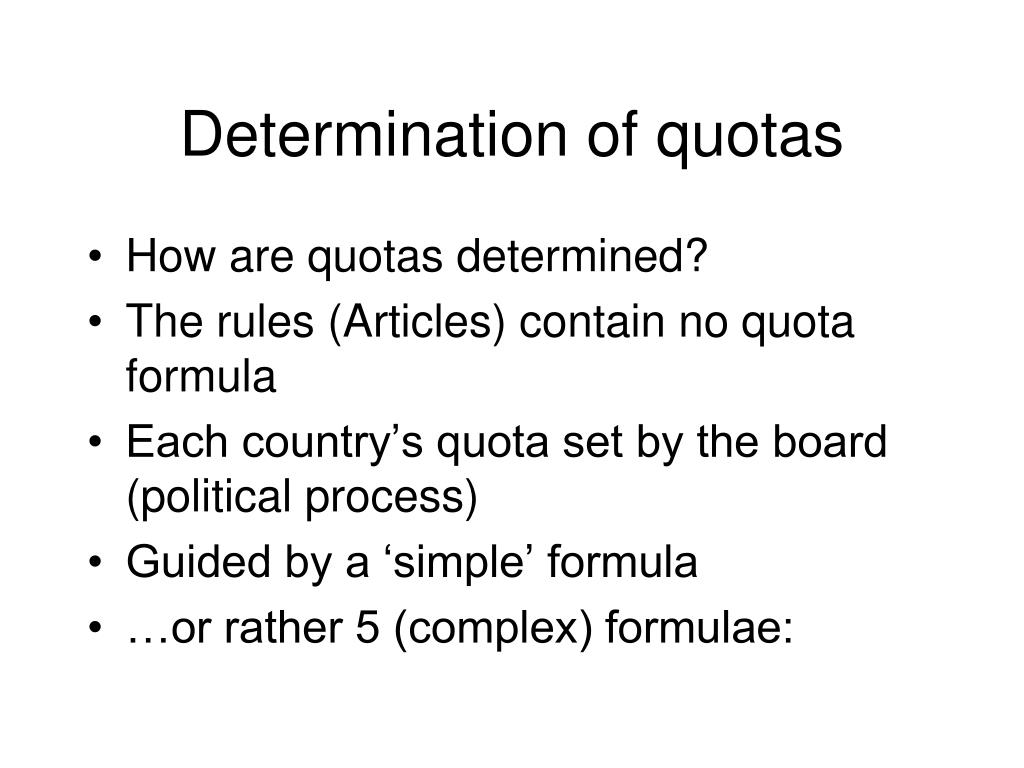 Determination of quotas

• How are quotas determined?
• The rules (Articles) contain no quota formula
• Each country’s quota set by the board (political process)
• Guided by a ‘simple’ formula
• …or rather 5 (complex) formulae: